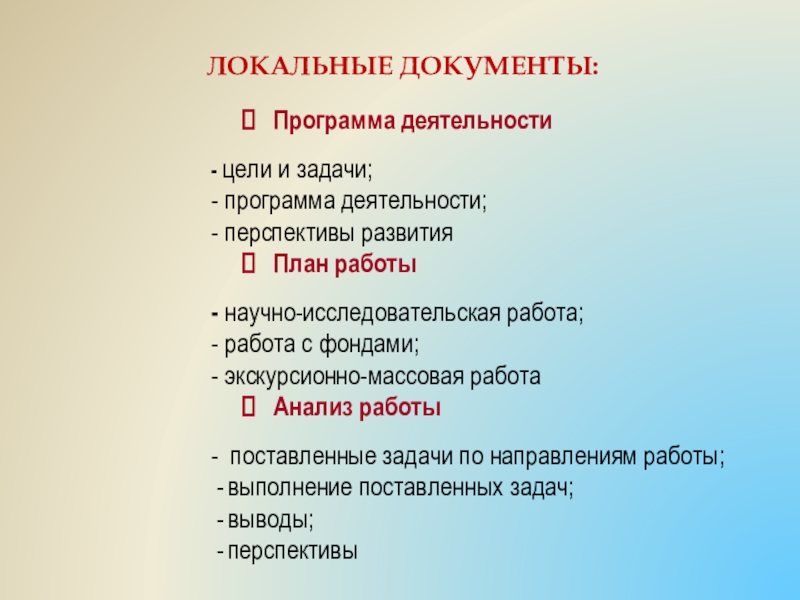 ЛОКАЛЬНЫЕ ДОКУМЕНТЫ:

 Программа деятельности

- цели и задачи;
- программа деятельности;
- перспективы развития
 План работы

- научно-исследовательская работа;
- работа с фондами;
- экскурсионно-массовая работа
 Анализ работы

- поставленные задачи по направлениям работы;
- выполнение поставленных задач;
- выводы;
- перспективы